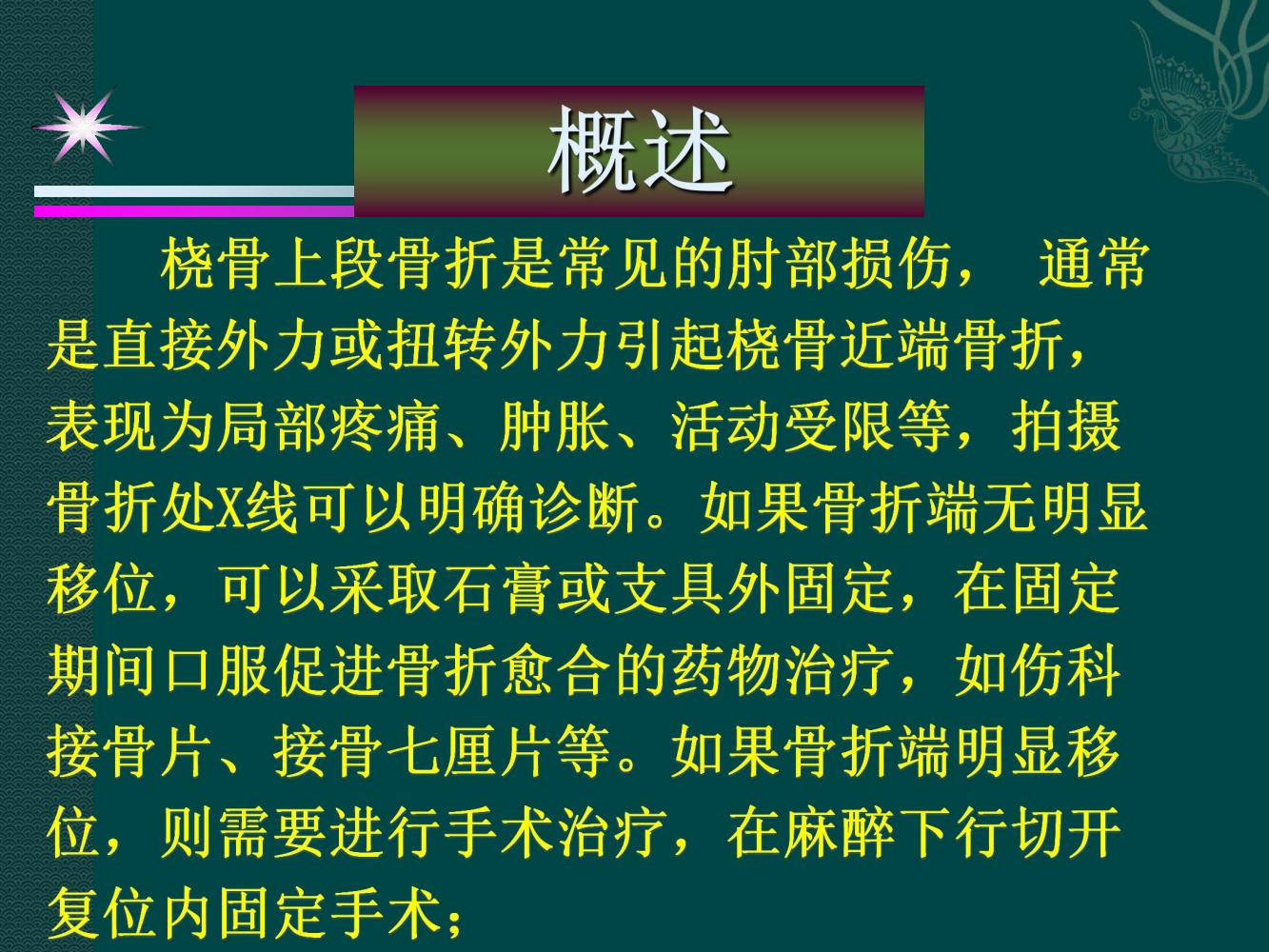 概述

桡骨上段骨折是常见的肘部损伤， 通常是直接外力或扭转外力引起桡骨近端骨折，表现为局部疼痛、肿胀、活动受限等，拍摄骨折处X线可以明确诊断。如果骨折端无明显移位，可以采取石膏或支具外固定，在固定期间口服促进骨折愈合的药物治疗，如伤科接骨片、接骨七厘片等。如果骨折端明显移位，则需要进行手术治疗，在麻醉下行切开复位内固定手术；